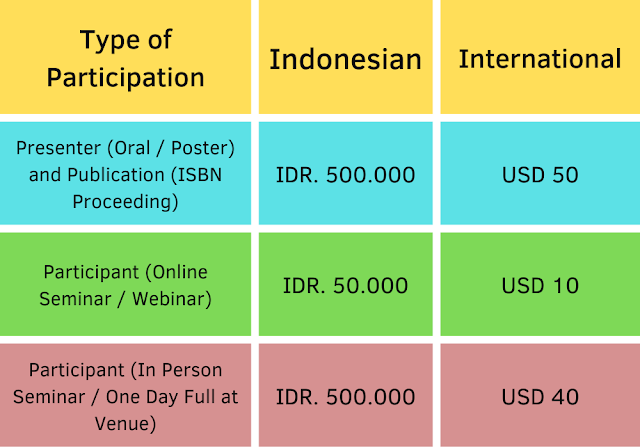 | Type of Participation | Indonesian | International |
|---|---|---|
| Presenter (Oral / Poster) and Publication (ISBN Proceeding) | IDR. 500.000 | USD 50 |
| Participant (Online Seminar / Webinar) | IDR. 50.000 | USD 10 |
| Participant (In Person Seminar / One Day Full at Venue) | IDR. 500.000 | USD 40 |